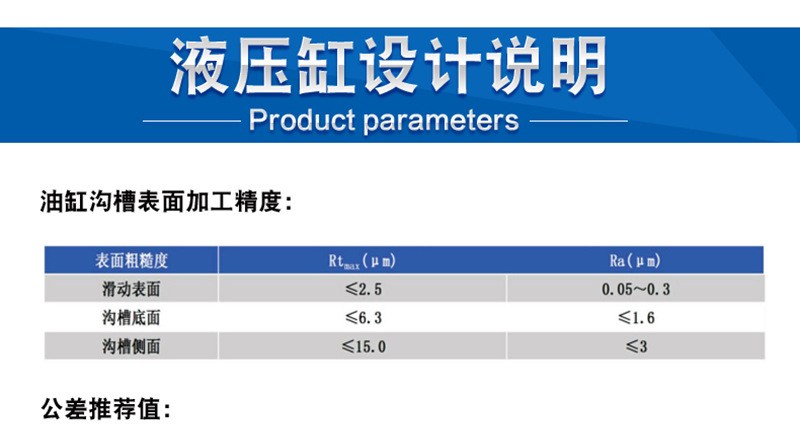 液压缸设计说明

Product parameters

油缸沟槽表面加工精度:

| 表面粗糙度 | $Rt_{max}$(μm) | Ra(μm) |
|---|---|---|
| 滑动表面 | ≤2.5 | 0.05~0.3 |
| 沟槽底面 | ≤6.3 | ≤1.6 |
| 沟槽侧面 | ≤15.0 | ≤3 |

公差推荐值: